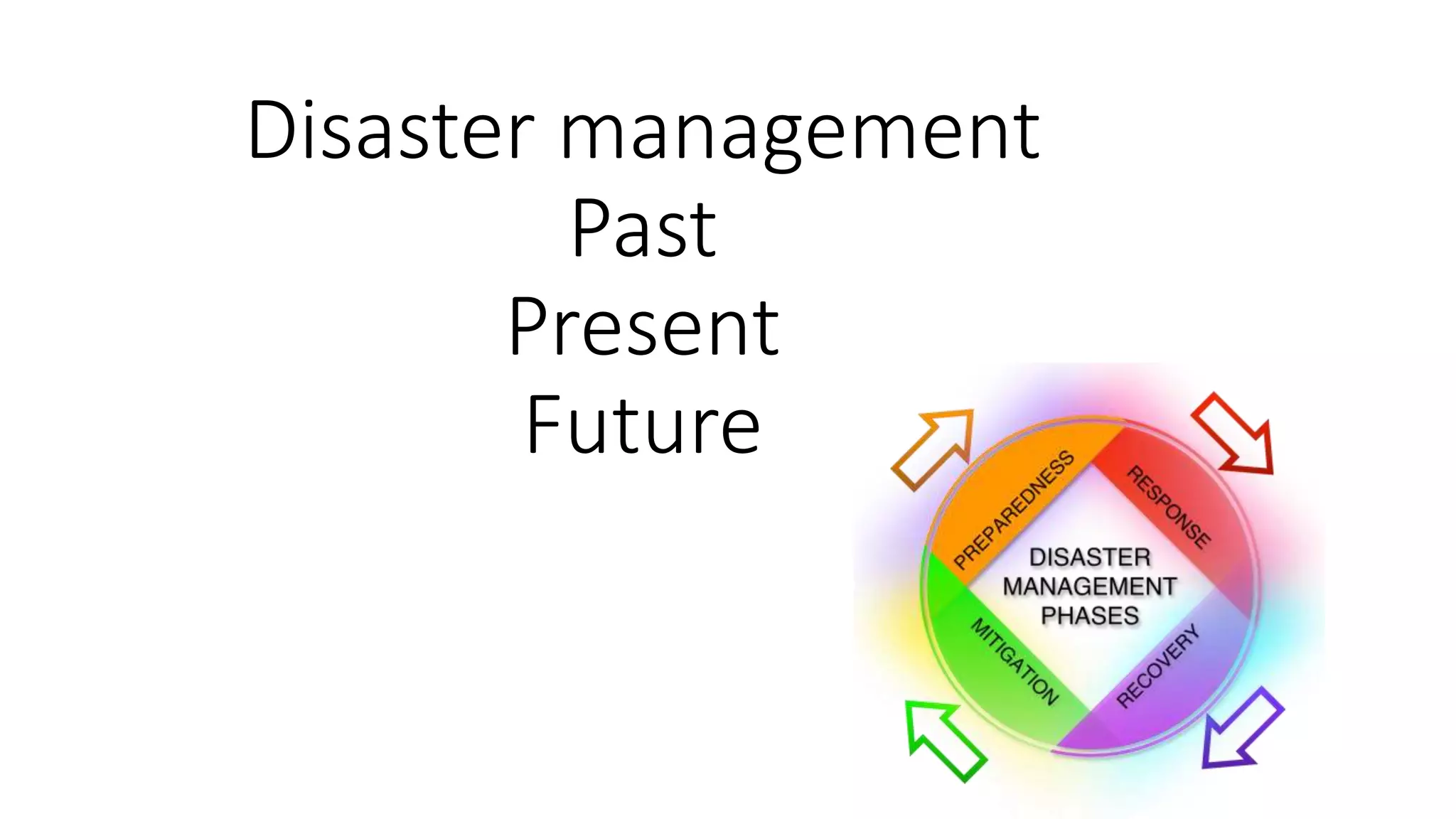 Disaster management
Past
Present
Future

PREPAREDNESS
RESPONSE
DISASTER MANAGEMENT PHASES
MITIGATION
RECOVERY